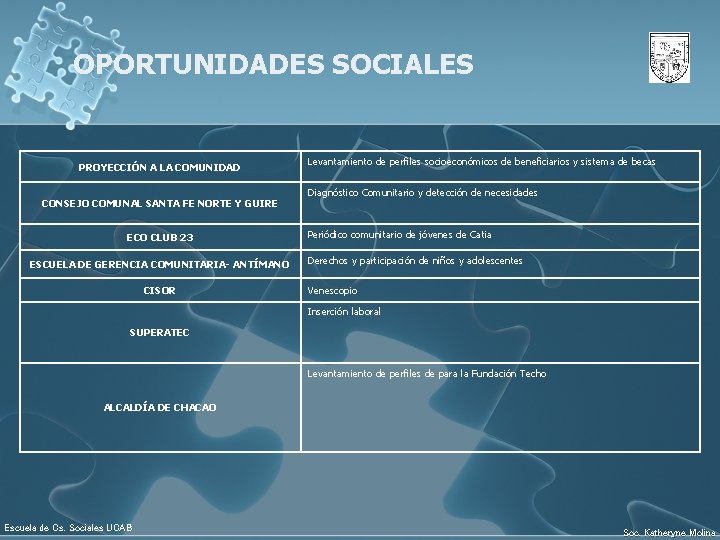 OPORTUNIDADES SOCIALES

| PROYECCIÓN A LA COMUNIDAD | Levantamiento de perfiles socioeconómicos de beneficiarios y sistema de becas |
|---|---|
| CONSEJO COMUNAL SANTA FE NORTE Y GUIRE | Diagnóstico Comunitario y detección de necesidades |
| ECO CLUB 23 | Periódico comunitario de jóvenes de Catia |
| ESCUELA DE GERENCIA COMUNITARIA- ANTÍMANO | Derechos y participación de niños y adolescentes |
| CISOR | Venescopio |
| SUPERATEC | Inserción laboral |
| ALCALDÍA DE CHACAO | Levantamiento de perfiles de para la Fundación Techo |

Escuela de Cs. Sociales UCAB

Soc. Katheryne Molina